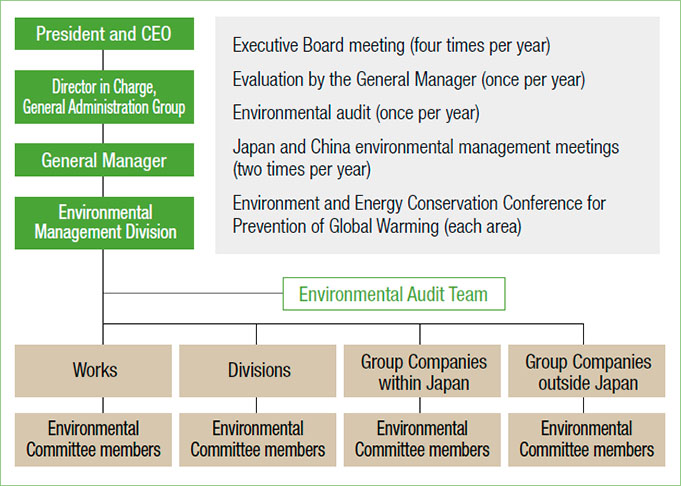 President and CEO

Director in Charge, General Administration Group

General Manager

Environmental Management Division

Executive Board meeting (four times per year)

Evaluation by the General Manager (once per year)

Environmental audit (once per year)

Japan and China environmental management meetings (two times per year)

Environment and Energy Conservation Conference for Prevention of Global Warming (each area)

Environmental Audit Team

Works

Divisions

Group Companies within Japan

Group Companies outside Japan

Environmental Committee members

Environmental Committee members

Environmental Committee members

Environmental Committee members